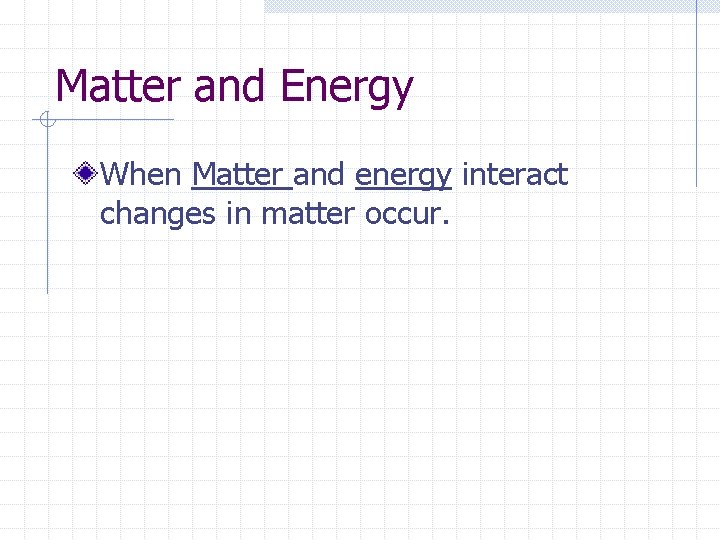 Matter and Energy

When Matter and energy interact changes in matter occur.